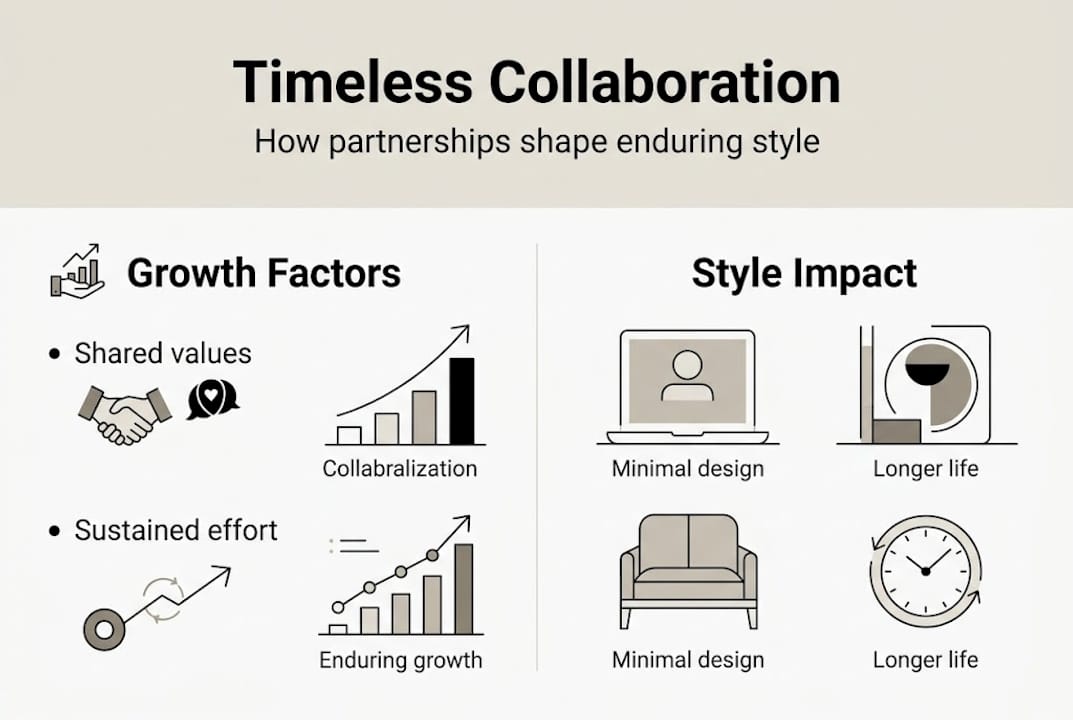 Timeless Collaboration

How partnerships shape enduring style

Growth Factors

• Shared values

Collabralization

• Sustained effort

Enduring growth

Style Impact

Minimal design

Longer life

Minimal design

Longer life